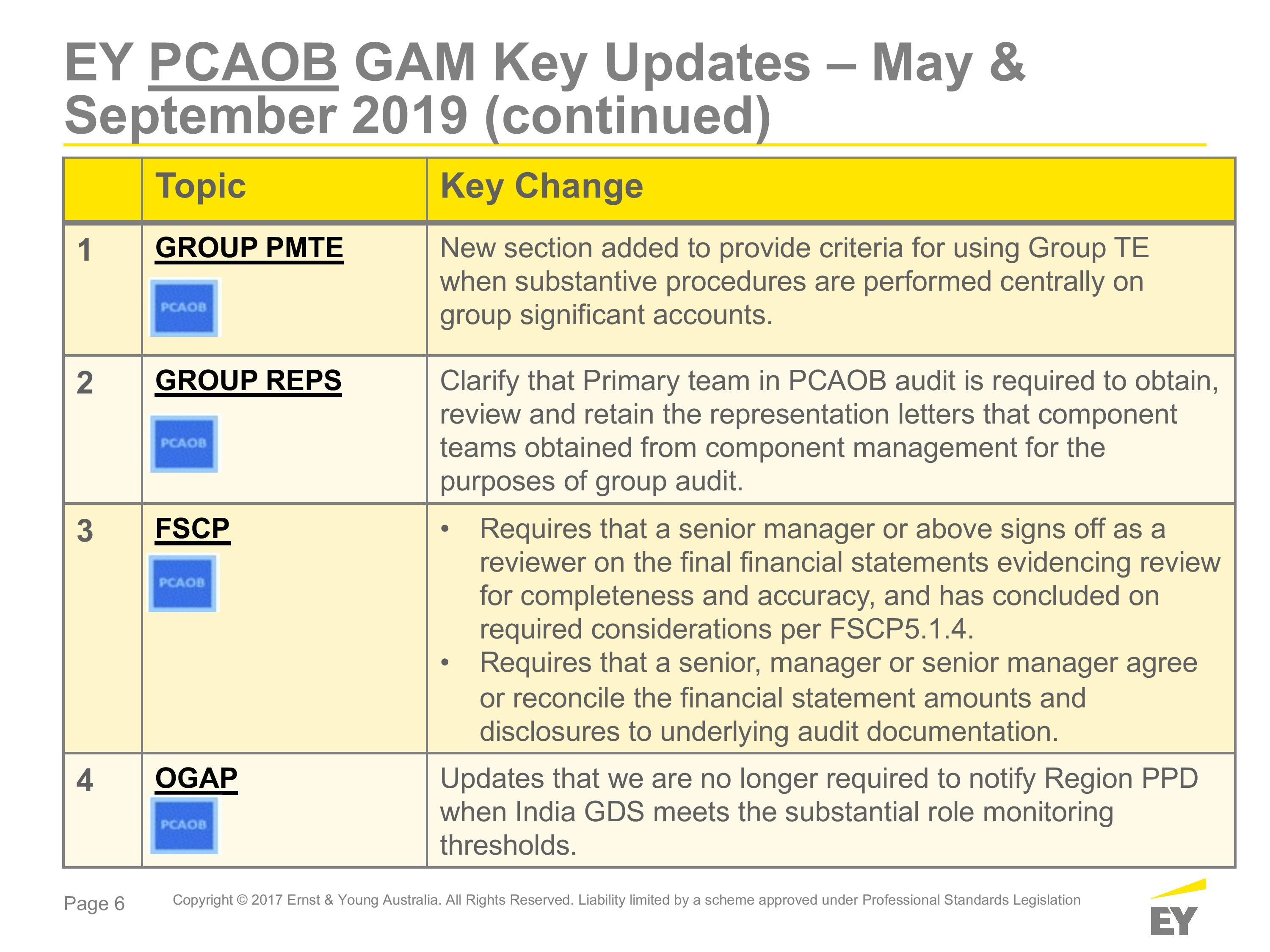 EY PCAOB GAM Key Updates – May & September 2019 (continued)

| | Topic | Key Change |
|---|---|---|
| 1 | GROUP PMTE PCAOB | New section added to provide criteria for using Group TE when substantive procedures are performed centrally on group significant accounts. |
| 2 | GROUP REPS PCAOB | Clarify that Primary team in PCAOB audit is required to obtain, review and retain the representation letters that component teams obtained from component management for the purposes of group audit. |
| 3 | FSCP PCAOB | • Requires that a senior manager or above signs off as a reviewer on the final financial statements evidencing review for completeness and accuracy, and has concluded on required considerations per FSCP5.1.4. • Requires that a senior, manager or senior manager agree or reconcile the financial statement amounts and disclosures to underlying audit documentation. |
| 4 | OGAP PCAOB | Updates that we are no longer required to notify Region PPD when India GDS meets the substantial role monitoring thresholds. |

Page 6 Copyright © 2017 Ernst & Young Australia. All Rights Reserved. Liability limited by a scheme approved under Professional Standards Legislation

EY